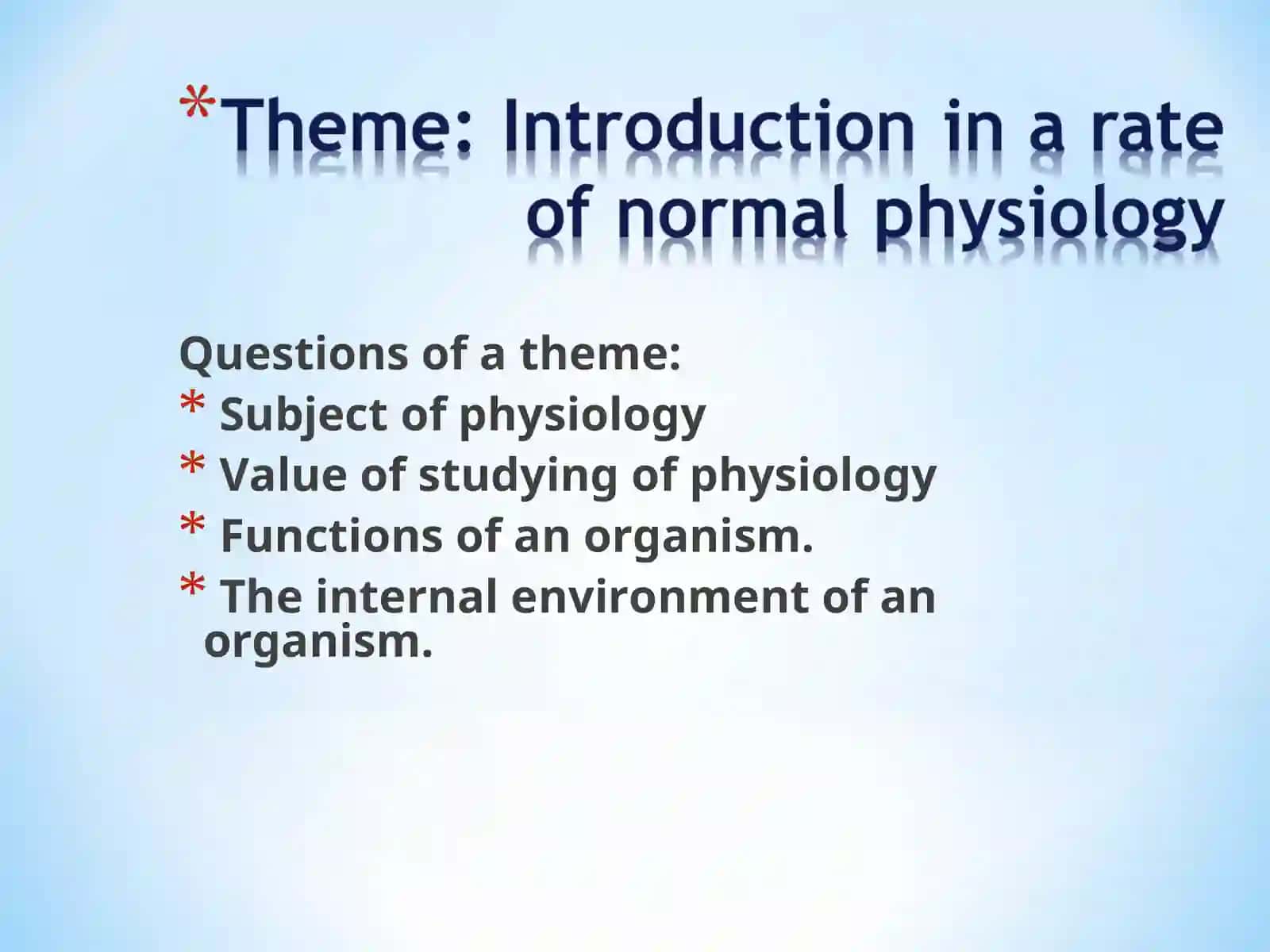 *Theme: Introduction in a rate of normal physiology

Questions of a theme:
* Subject of physiology
* Value of studying of physiology
* Functions of an organism.
* The internal environment of an organism.